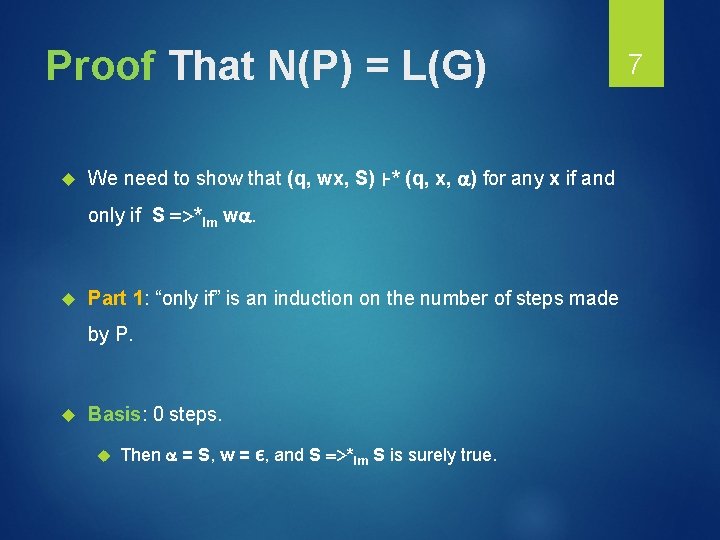 Proof That N(P) = L(G)

7

We need to show that (q, wx, S) $\vdash^*$ (q, x, $\alpha$) for any x if and only if S $=>^*_{lm}$ w$\alpha$.

Part 1: “only if” is an induction on the number of steps made by P.

Basis: 0 steps.

Then $\alpha$ = S, w = $\epsilon$, and S $=>^*_{lm}$ S is surely true.